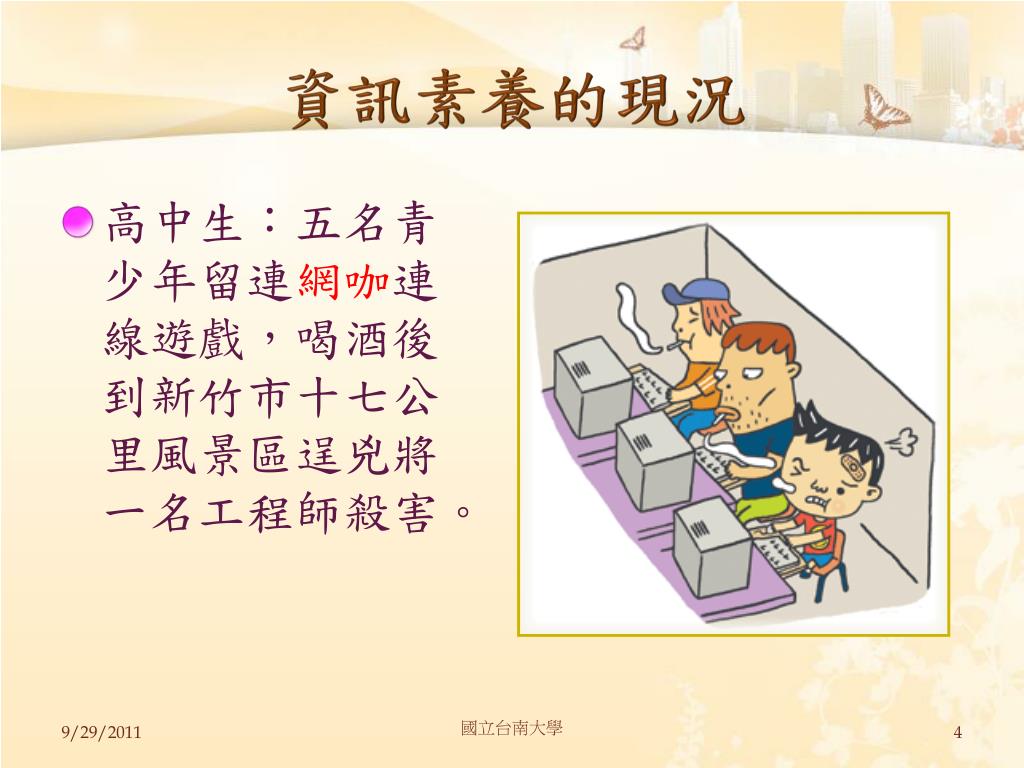 資訊素養的現況

高中生：五名青少年留連網咖連線遊戲，喝酒後到新竹市十七公里風景區逞兇將一名工程師殺害。

9/29/2011

國立台南大學

4